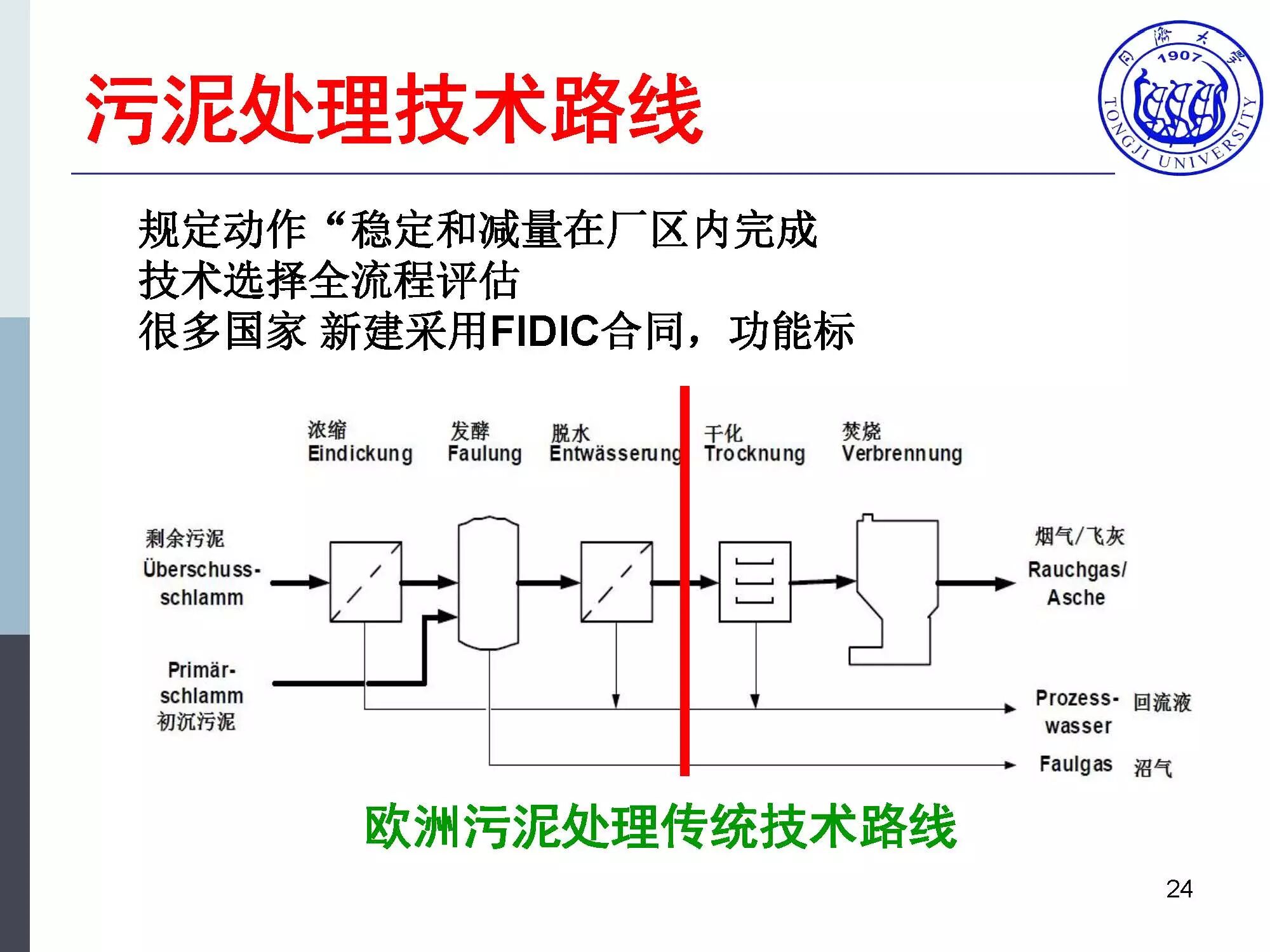 污泥处理技术路线

同济大学 1907 TONGJI UNIVERSITY

规定动作“稳定和减量在厂区内完成
技术选择全流程评估
很多国家 新建采用FIDIC合同，功能标

浓缩
Eindickung

发酵
Faulung

脱水
Entwässerung

干化
Trocknung

焚烧
Verbrennung

剩余污泥
Überschuss-schlamm

Primär-schlamm
初沉污泥

烟气/飞灰
Rauchgas/Asche

Prozess-wasser 回流液

Faulgas 沼气

欧洲污泥处理传统技术路线

24